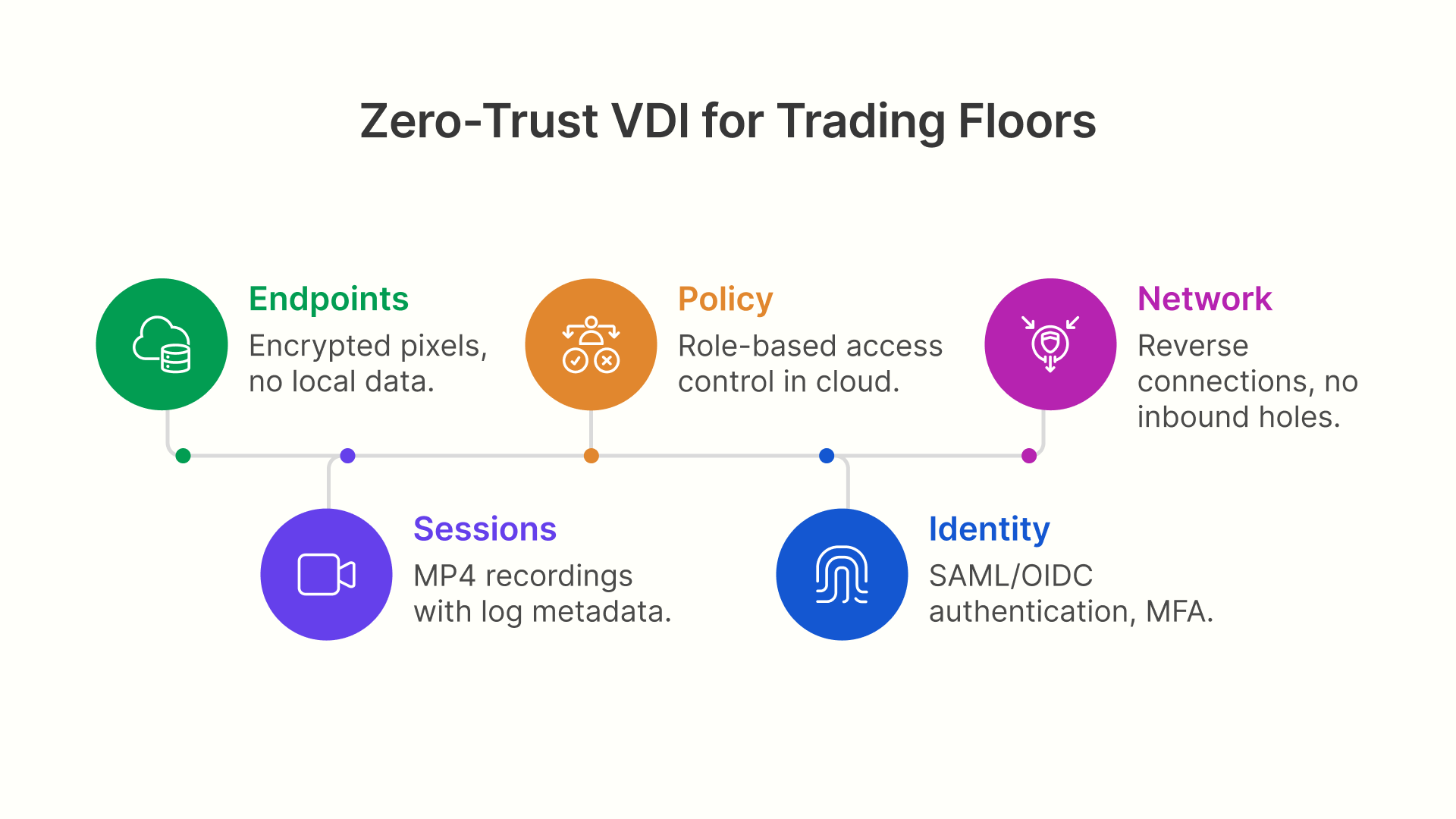 Zero-Trust VDI for Trading Floors

Endpoints
Encrypted pixels, no local data.

Policy
Role-based access control in cloud.

Network
Reverse connections, no inbound holes.

Sessions
MP4 recordings with log metadata.

Identity
SAML/OIDC authentication, MFA.